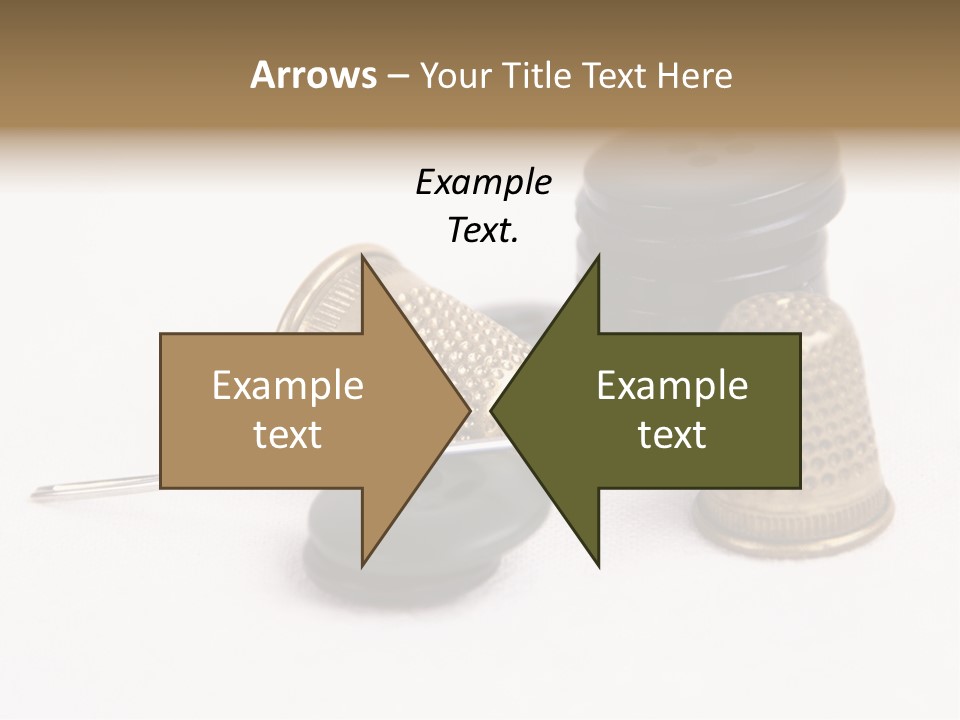 Arrows – Your Title Text Here

Example Text.

Example text

Example text